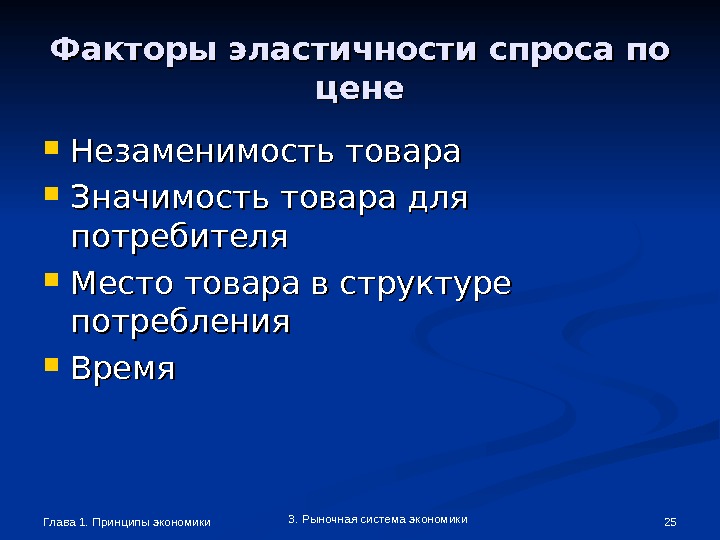 Факторы эластичности спроса по цене

- Незаменимость товара
- Значимость товара для потребителя
- Место товара в структуре потребления
- Время

Глава 1. Принципы экономики

3. Рыночная система экономики

25